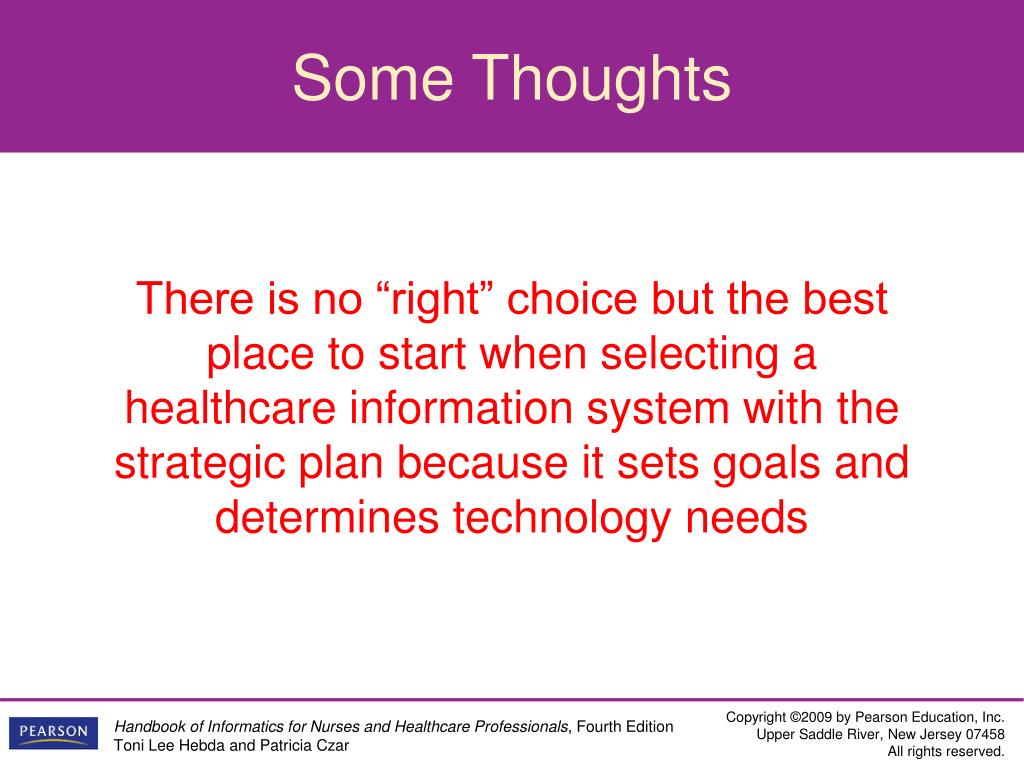 Some Thoughts

There is no “right” choice but the best place to start when selecting a healthcare information system with the strategic plan because it sets goals and determines technology needs

PEARSON

Handbook of Informatics for Nurses and Healthcare Professionals, Fourth Edition
Toni Lee Hebda and Patricia Czar

Copyright ©2009 by Pearson Education, Inc.
Upper Saddle River, New Jersey 07458
All rights reserved.